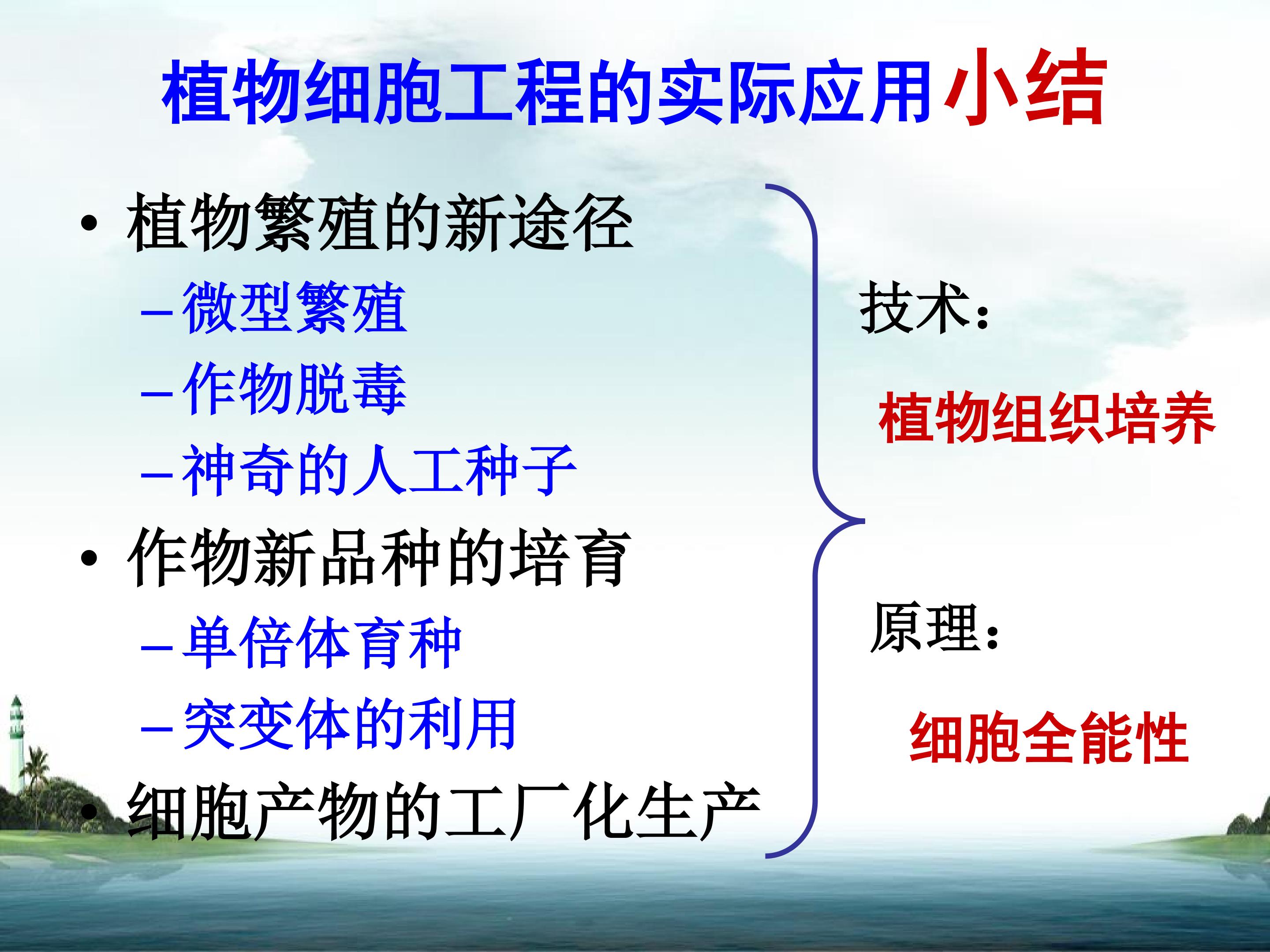 植物细胞工程的实际应用小结

• 植物繁殖的新途径
– 微型繁殖
– 作物脱毒
– 神奇的人工种子
• 作物新品种的培育
– 单倍体育种
– 突变体的利用
• 细胞产物的工厂化生产

技术：
植物组织培养

原理：
细胞全能性